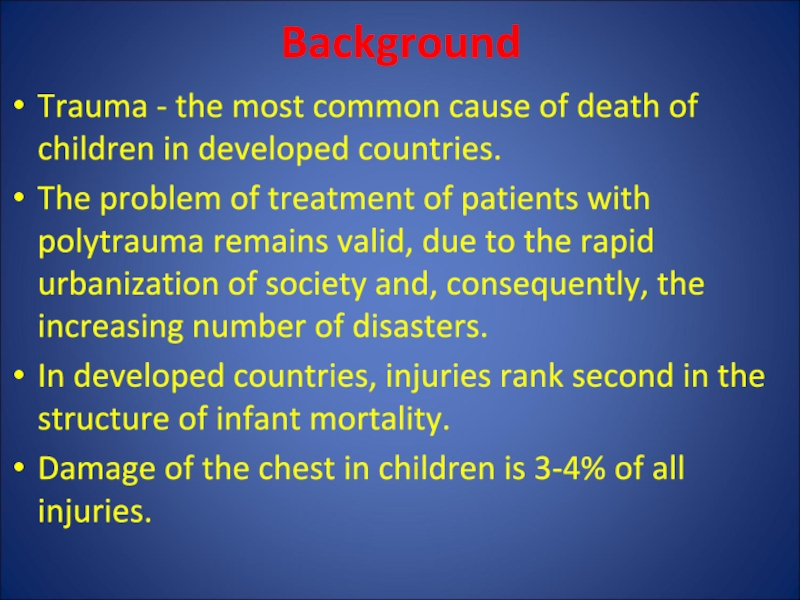 Background

• Trauma - the most common cause of death of children in developed countries.

• The problem of treatment of patients with polytrauma remains valid, due to the rapid urbanization of society and, consequently, the increasing number of disasters.

• In developed countries, injuries rank second in the structure of infant mortality.

• Damage of the chest in children is 3-4% of all injuries.